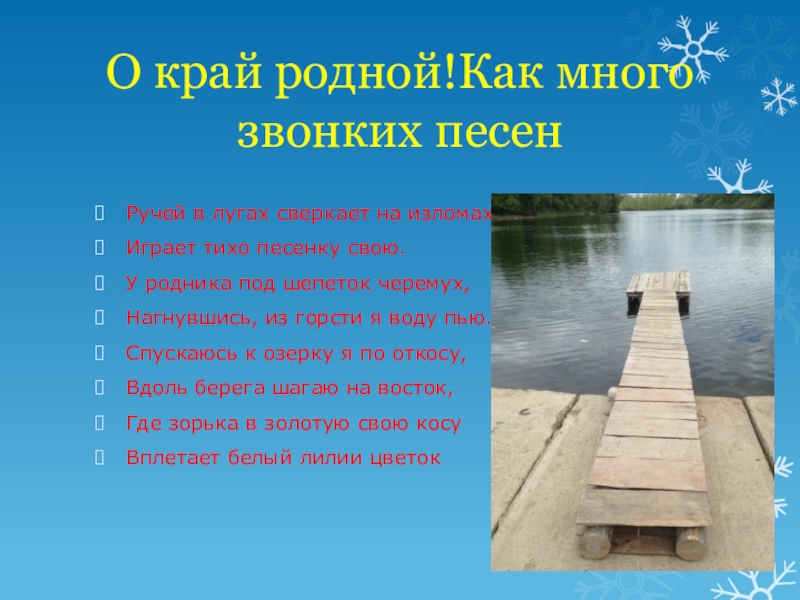 О край родной!Как много звонких песен

Ручей в лугах сверкает на изломах
Играет тихо песенку свою.
У родника под шепеток черемух,
Нагнувшись, из горсти я воду пью.
Спускаюсь к озерку я по откосу,
Вдоль берега шагаю на восток,
Где зорька в золотую свою косу
Вплетает белый лилии цветок